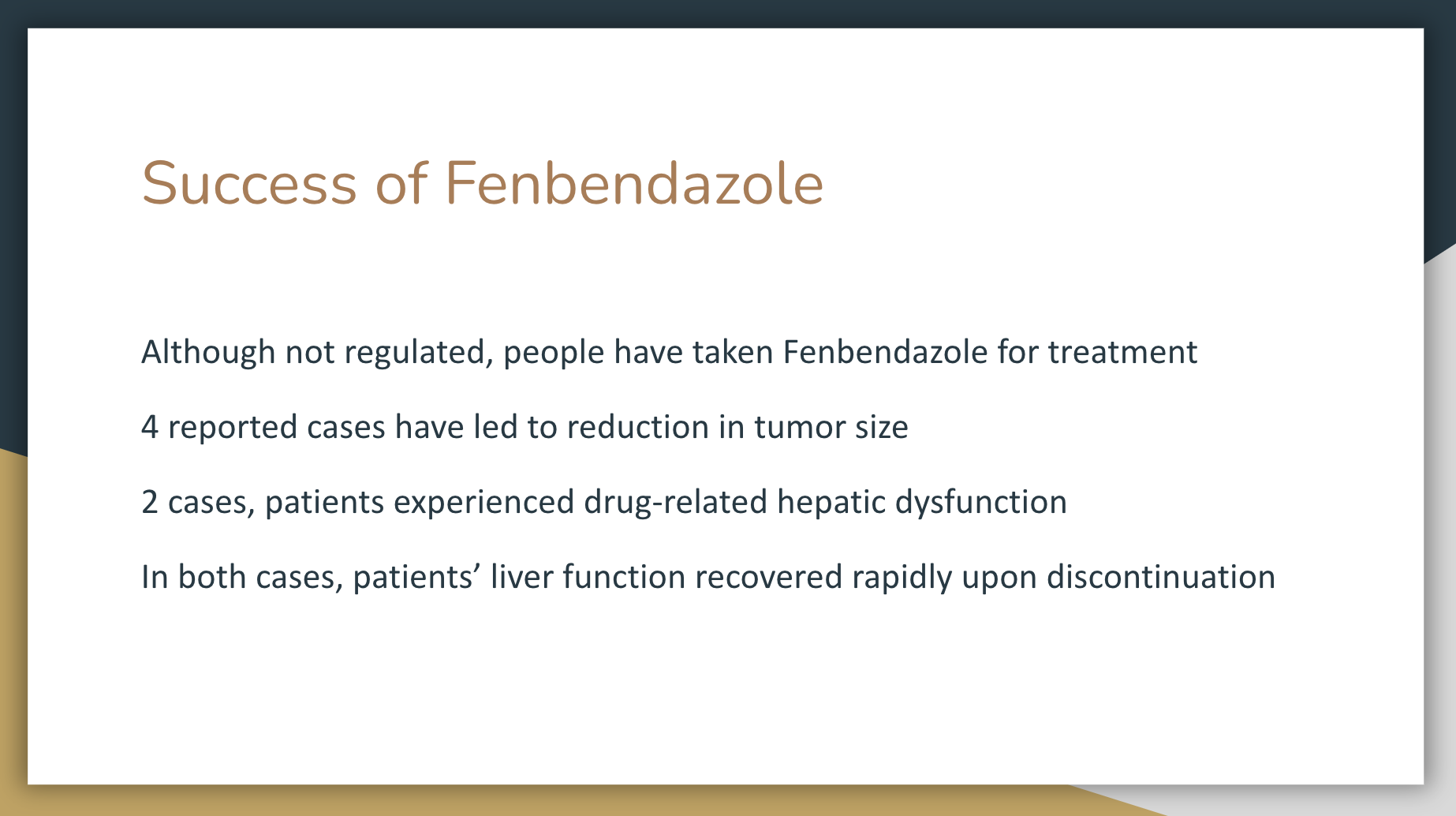 Success of Fenbendazole

Although not regulated, people have taken Fenbendazole for treatment

4 reported cases have led to reduction in tumor size

2 cases, patients experienced drug-related hepatic dysfunction

In both cases, patients’ liver function recovered rapidly upon discontinuation